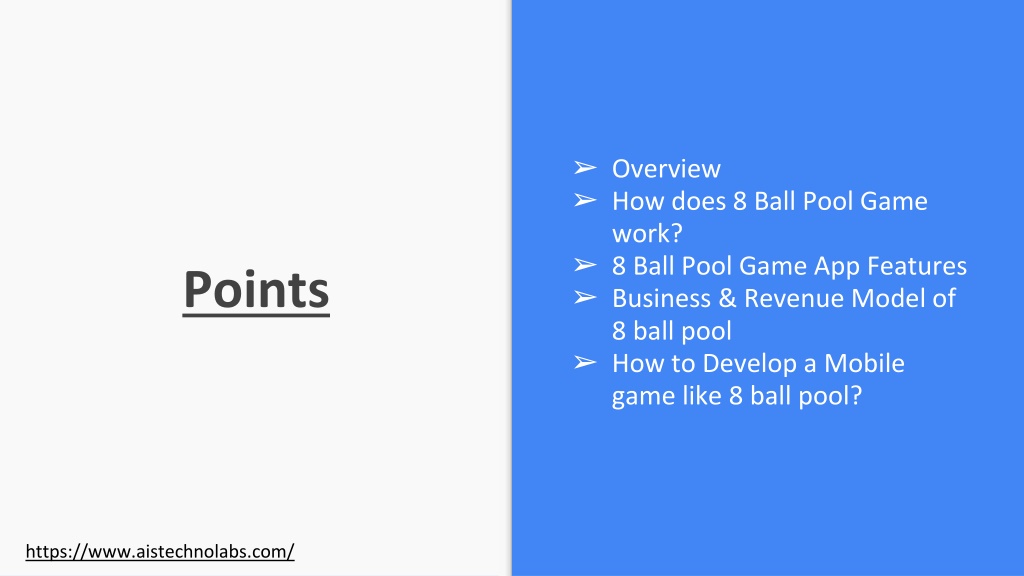 Points

➢ Overview
➢ How does 8 Ball Pool Game work?
➢ 8 Ball Pool Game App Features
➢ Business & Revenue Model of 8 ball pool
➢ How to Develop a Mobile game like 8 ball pool?

https://www.aistechnolabs.com/